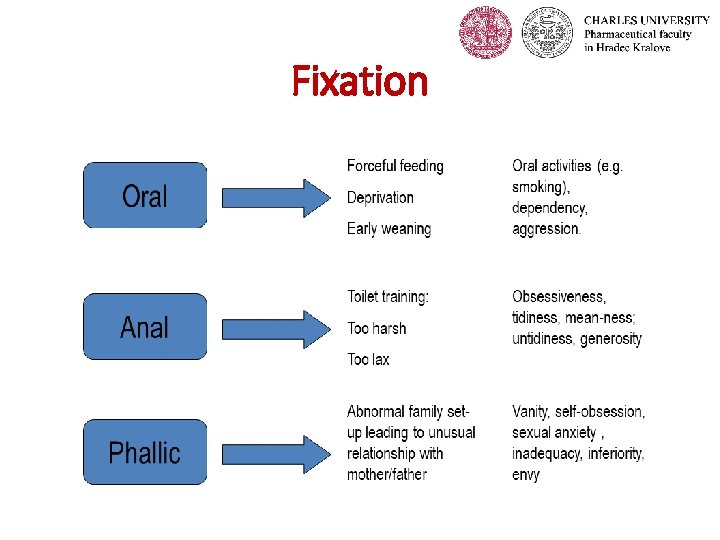 CHARLES UNIVERSITY
Pharmaceutical faculty
in Hradec Kralove

Fixation

Oral

Forceful feeding

Deprivation

Early weaning

Oral activities (e.g. smoking), dependency, aggression.

Anal

Toilet training:

Too harsh

Too lax

Obsessiveness, tidiness, mean-ness; untidiness, generosity

Phallic

Abnormal family set-up leading to unusual relationship with mother/father

Vanity, self-obsession, sexual anxiety , inadequacy, inferiority, envy